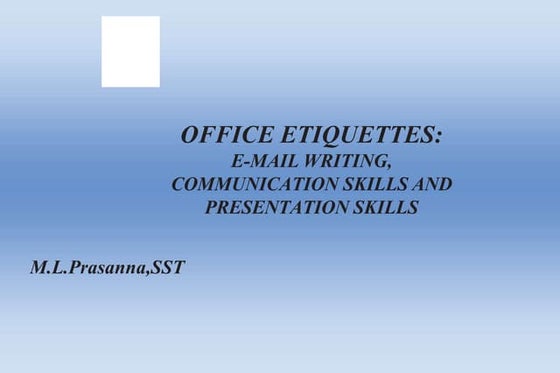 OFFICE ETIQUETTES:
E-MAIL WRITING,
COMMUNICATION SKILLS AND
PRESENTATION SKILLS

M.L.Prasanna,SST